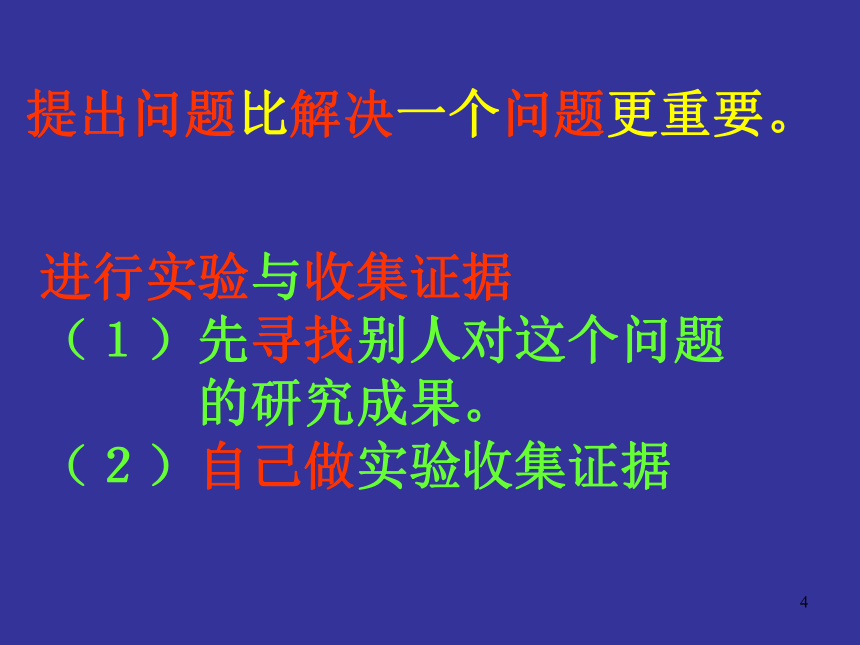 提出问题比解决一个问题更重要。

进行实验与收集证据

（1）先寻找别人对这个问题的研究成果。

（2）自己做实验收集证据

4